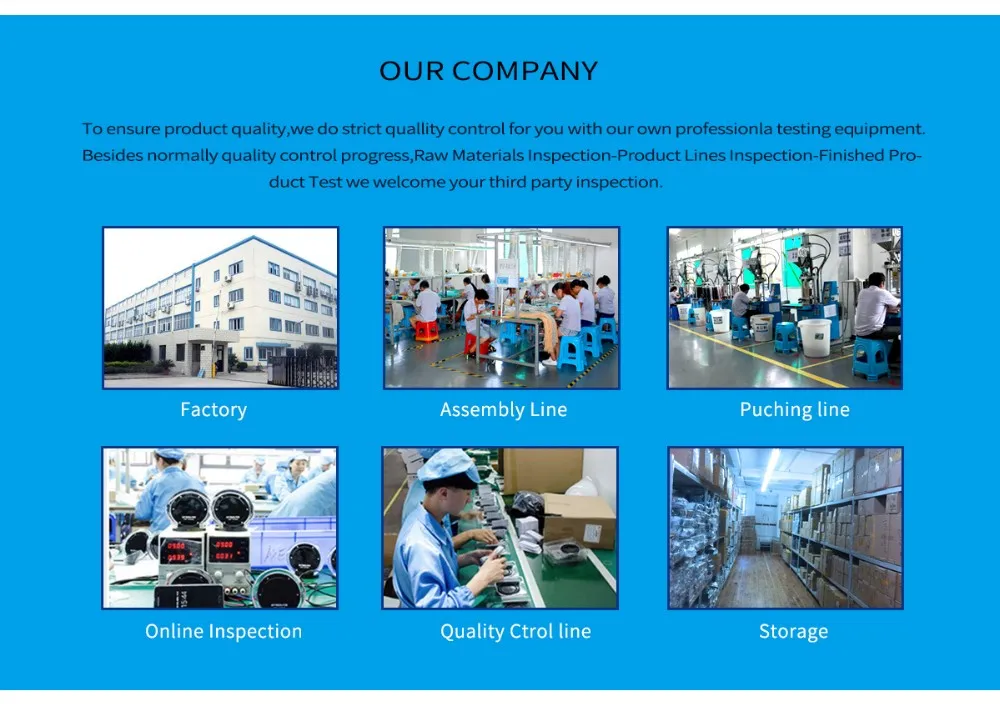 OUR COMPANY

To ensure product quality,we do strict quallity control for you with our own professionla testing equipment. Besides normally quality control progress,Raw Materials Inspection-Product Lines Inspection-Finished Product Test we welcome your third party inspection.

Factory

Assembly Line

Puching line

Online Inspection

Quality Ctrol line

Storage